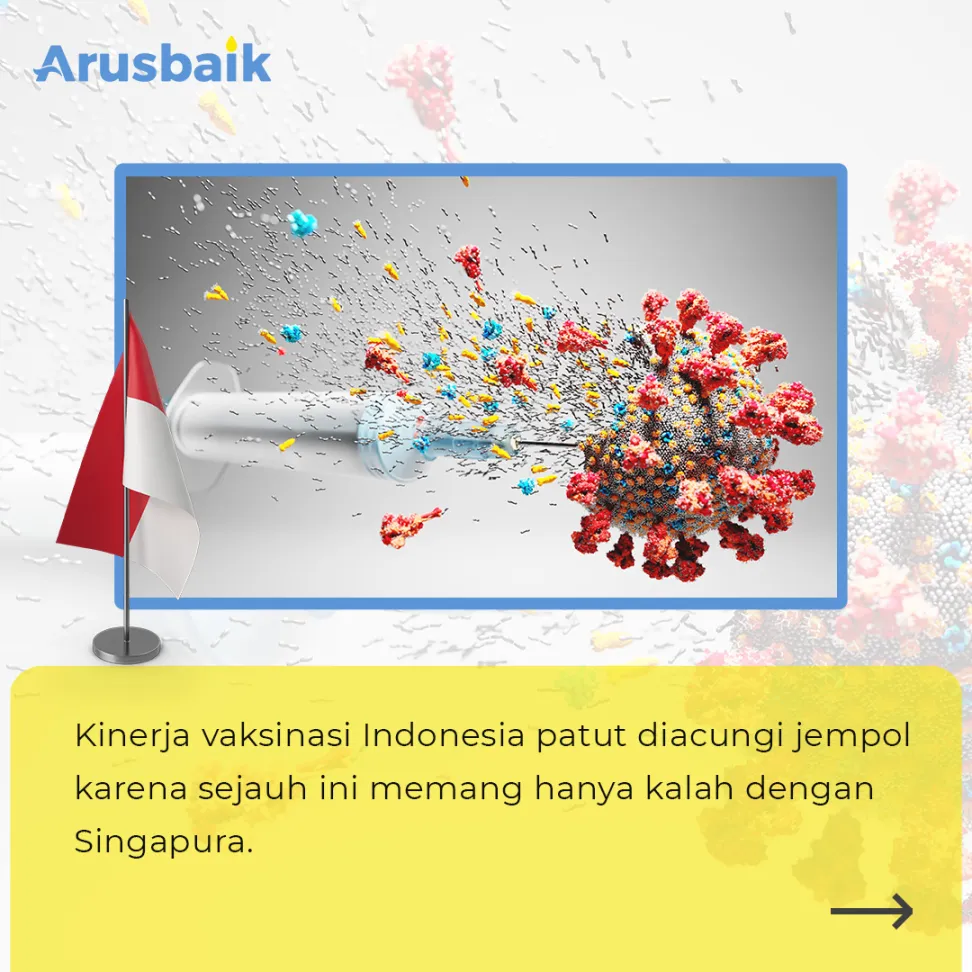 Arusbaik

Kinerja vaksinasi Indonesia patut diacungi jempol karena sejauh ini memang hanya kalah dengan Singapura.